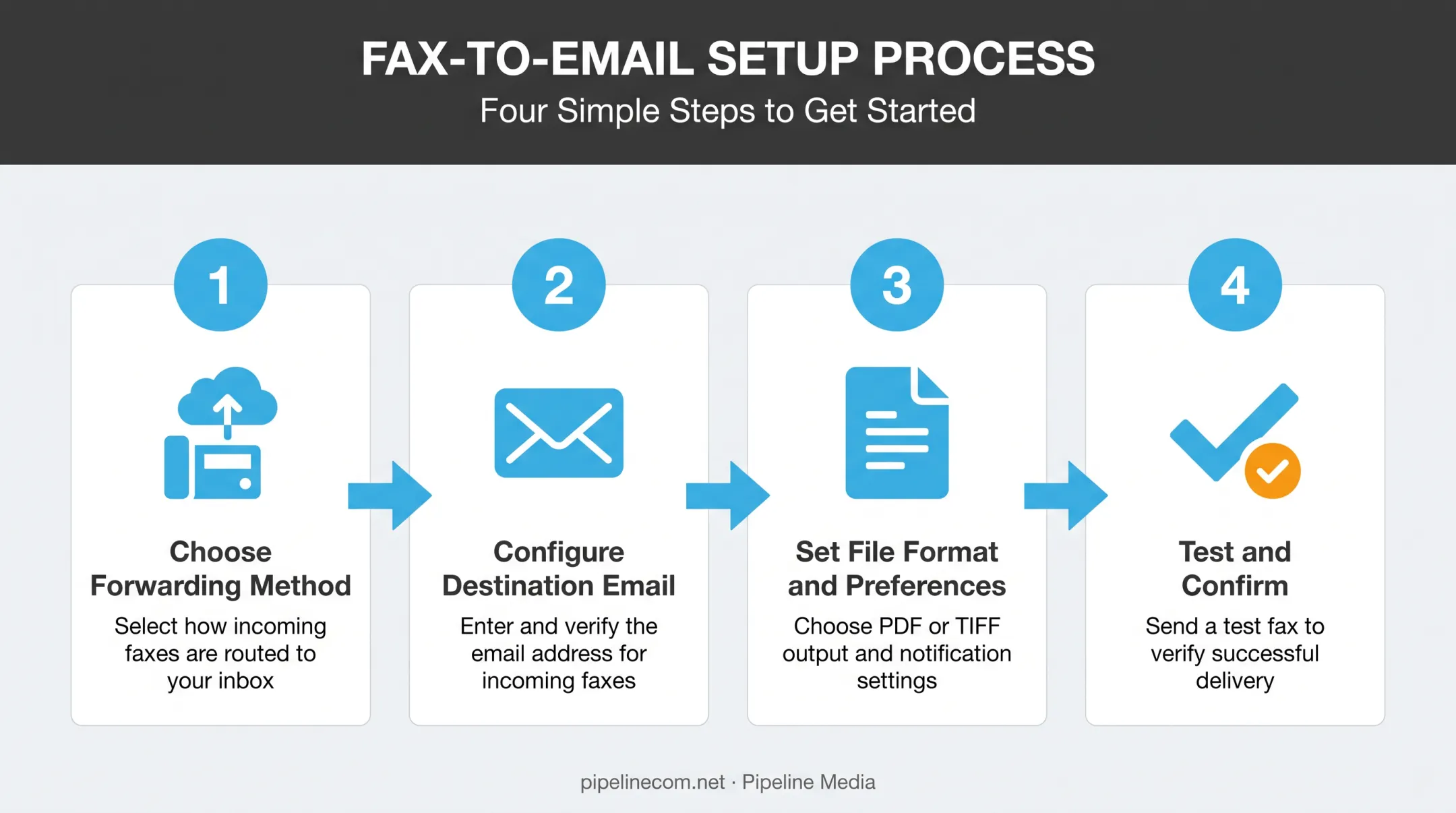 FAX-TO-EMAIL SETUP PROCESS
Four Simple Steps to Get Started

1
Choose Forwarding Method
Select how incoming faxes are routed to your inbox

2
Configure Destination Email
Enter and verify the email address for incoming faxes

3
Set File Format and Preferences
Choose PDF or TIFF output and notification settings

4
Test and Confirm
Send a test fax to verify successful delivery

pipelinecom.net · Pipeline Media